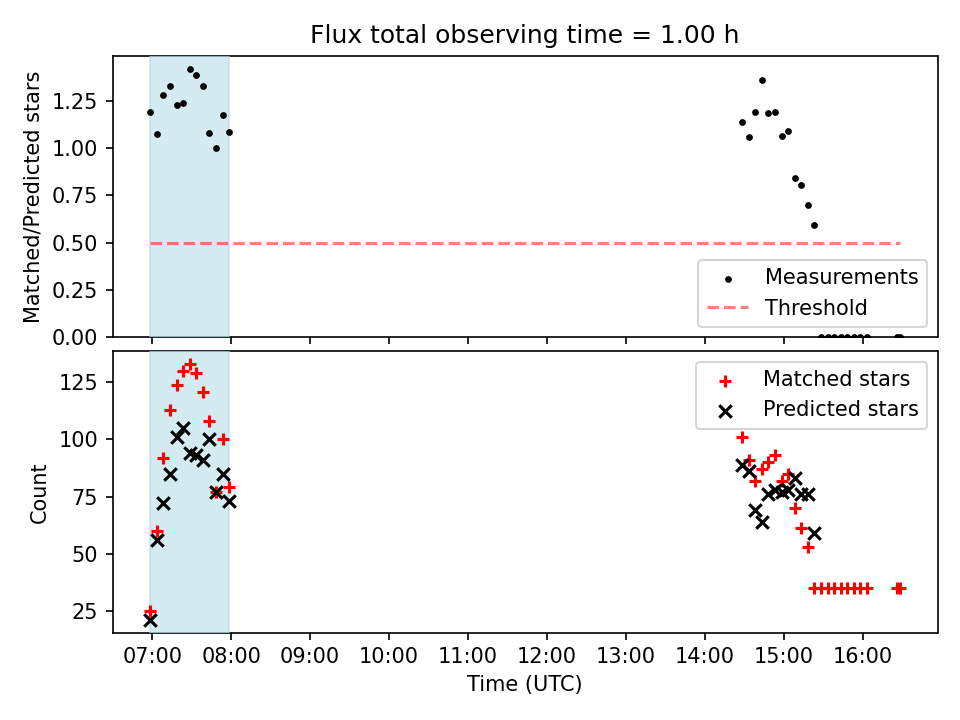 Flux total observing time = 1.00 h

Matched/Predicted stars

1.25
1.00
0.75
0.50
0.25
0.00

Measurements
Threshold

Count

125
100
75
50
25

Matched stars
Predicted stars

07:00 08:00 09:00 10:00 11:00 12:00 13:00 14:00 15:00 16:00

Time (UTC)